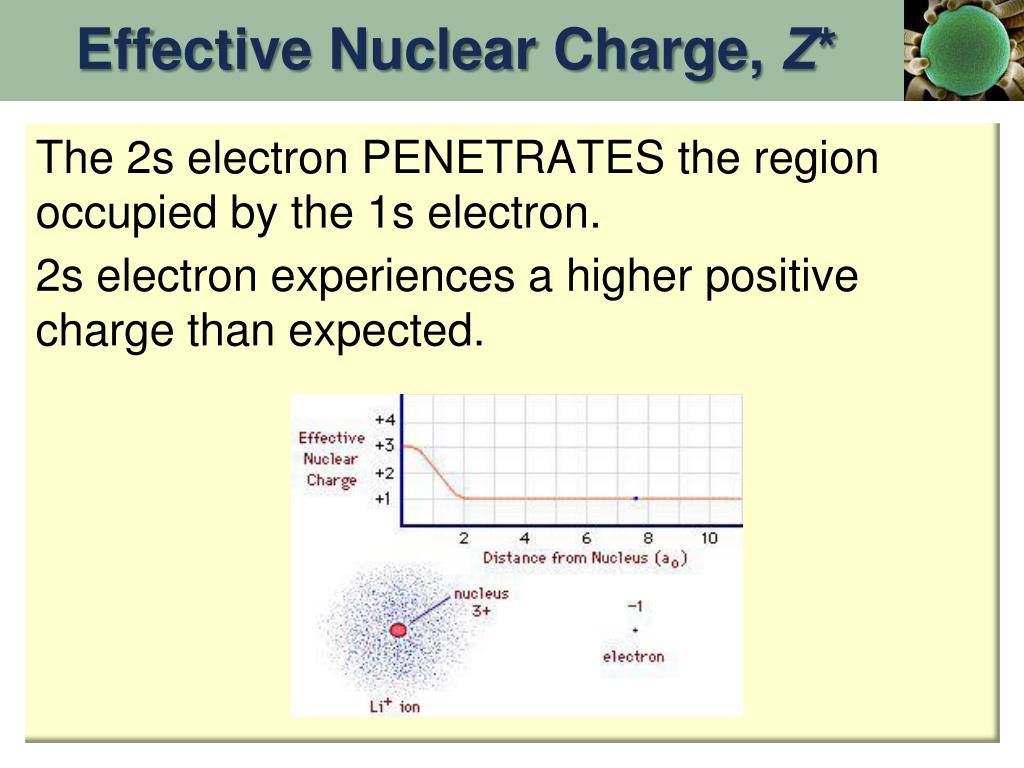 Effective Nuclear Charge, Z*

The 2s electron PENETRATES the region occupied by the 1s electron.

2s electron experiences a higher positive charge than expected.

Effective Nuclear Charge

+4
+3
+2
+1

2 4 6 8 10

Distance from Nucleus ($a_0$)

nucleus 3+

−1

electron

$Li^+$ ion